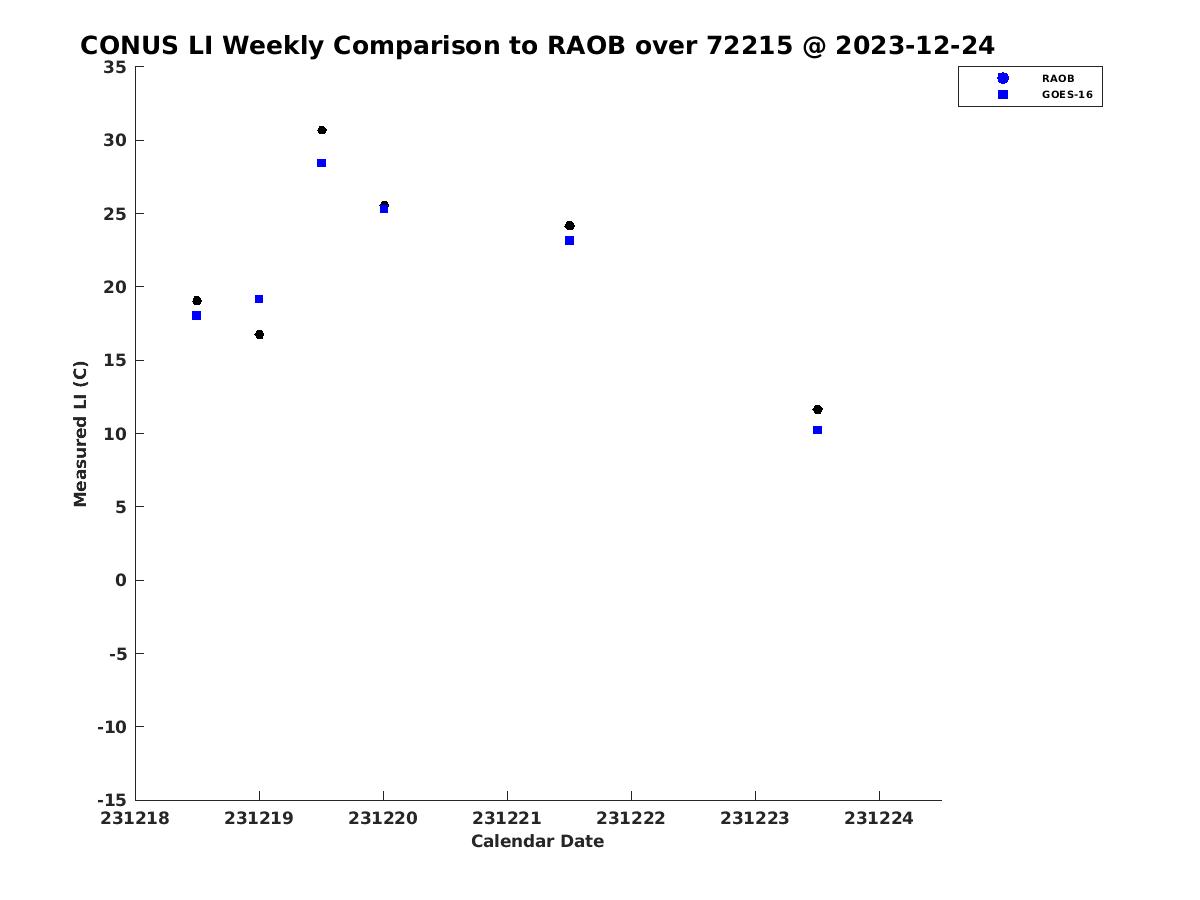 CONUS LI Weekly Comparison to RAOB over 72215 @ 2023-12-24

RAOB
GOES-16

Measured LI (C)

35
30
25
20
15
10
5
0
-5
-10
-15

231218
231219
231220
231221
231222
231223
231224

Calendar Date